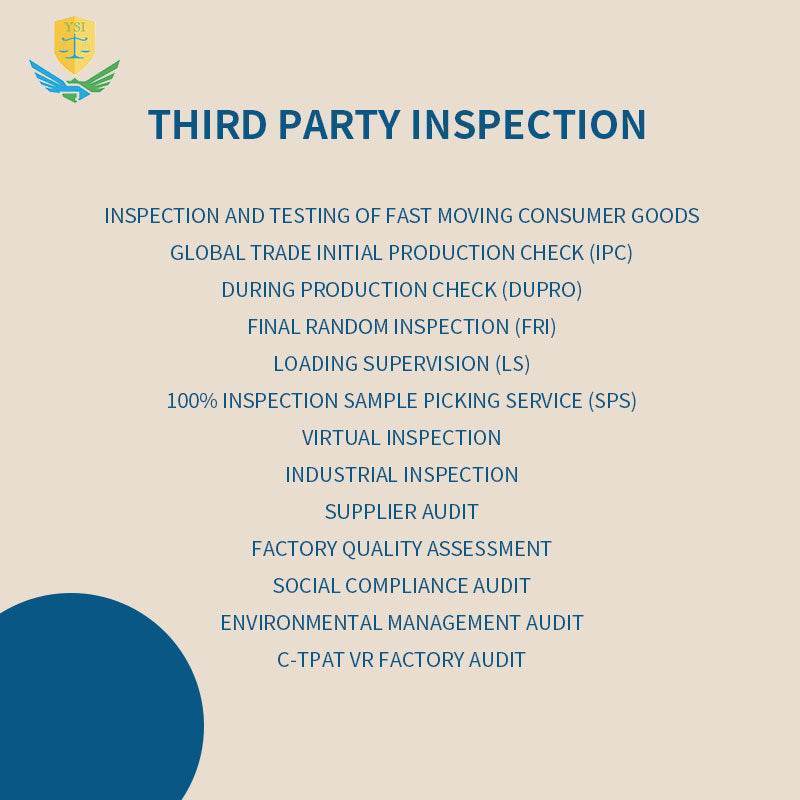 YSI

THIRD PARTY INSPECTION

INSPECTION AND TESTING OF FAST MOVING CONSUMER GOODS
GLOBAL TRADE INITIAL PRODUCTION CHECK (IPC)
DURING PRODUCTION CHECK (DUPRO)
FINAL RANDOM INSPECTION (FRI)
LOADING SUPERVISION (LS)
100% INSPECTION SAMPLE PICKING SERVICE (SPS)
VIRTUAL INSPECTION
INDUSTRIAL INSPECTION
SUPPLIER AUDIT
FACTORY QUALITY ASSESSMENT
SOCIAL COMPLIANCE AUDIT
ENVIRONMENTAL MANAGEMENT AUDIT
C-TPAT VR FACTORY AUDIT